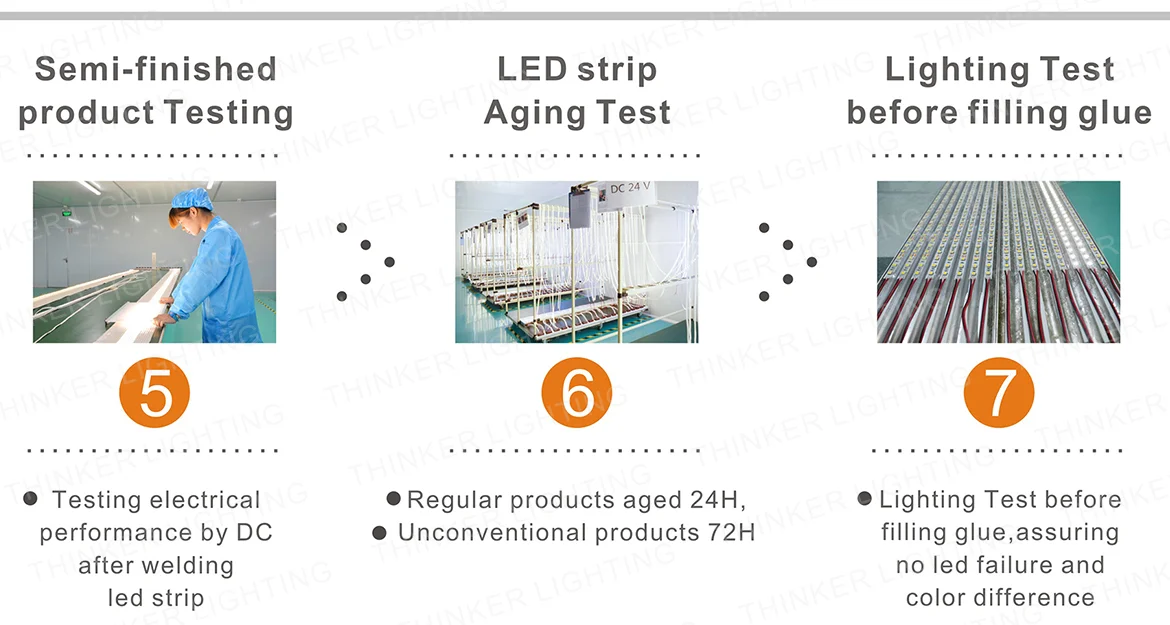 Semi-finished product Testing

5

● Testing electrical performance by DC after welding led strip

LED strip Aging Test

DC 24 V

6

● Regular products aged 24H,
● Unconventional products 72H

Lighting Test before filling glue

7

● Lighting Test before filling glue,assuring no led failure and color difference

THINKER LIGHTING